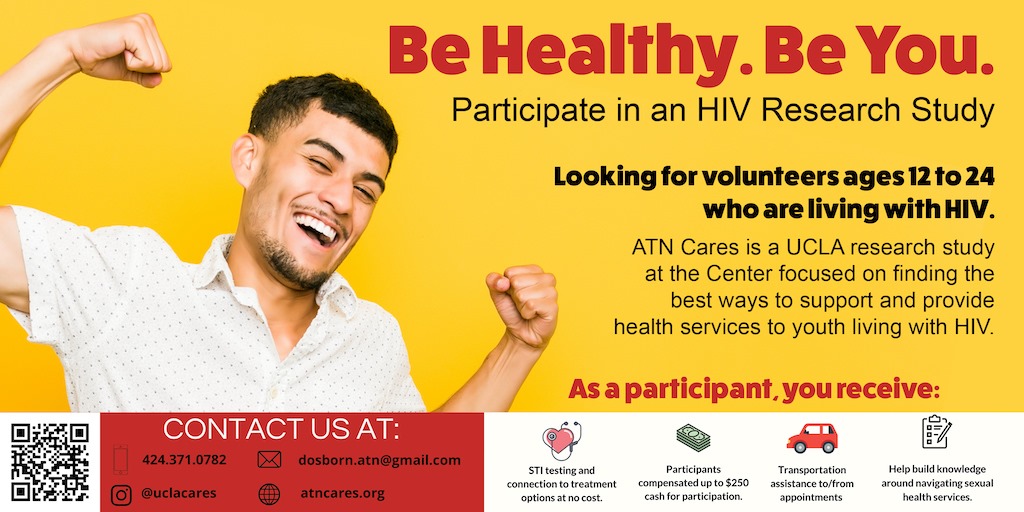 Be Healthy. Be You.
Participate in an HIV Research Study

Looking for volunteers ages 12 to 24 who are living with HIV.

ATN Cares is a UCLA research study at the Center focused on finding the best ways to support and provide health services to youth living with HIV.

As a participant, you receive:

CONTACT US AT:
424.371.0782
dosborn.atn@gmail.com
@uclacares
atncares.org

STI testing and connection to treatment options at no cost.

Participants compensated up to $250 cash for participation.

Transportation assistance to/from appointments

Help build knowledge around navigating sexual health services.